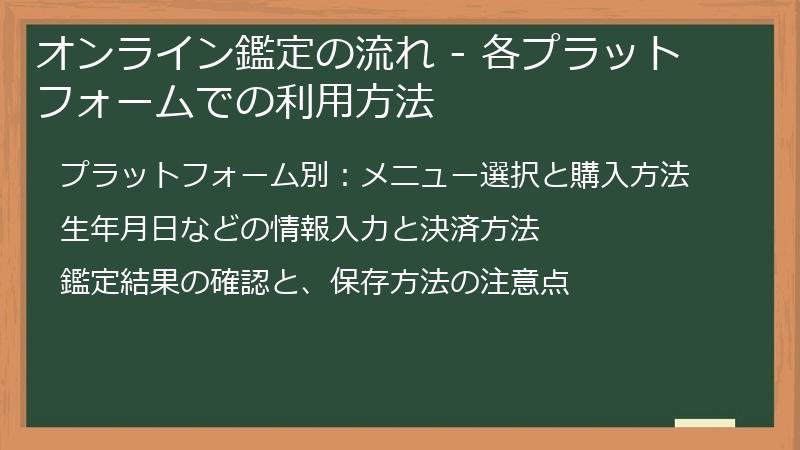 オンライン鑑定の流れ - 各プラットフォームでの利用方法

プラットフォーム別：メニュー選択と購入方法

生年月日などの情報入力と決済方法

鑑定結果の確認と、保存方法の注意点